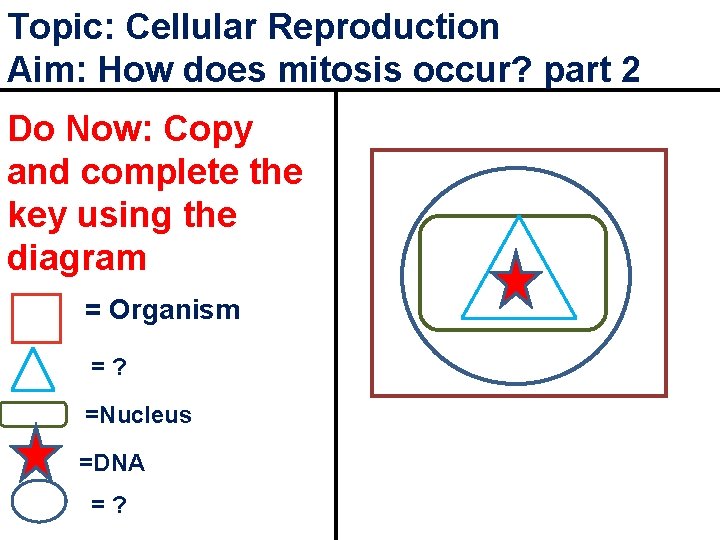 Topic: Cellular Reproduction
Aim: How does mitosis occur? part 2

Do Now: Copy and complete the key using the diagram

= Organism

= ?

=Nucleus

=DNA

= ?